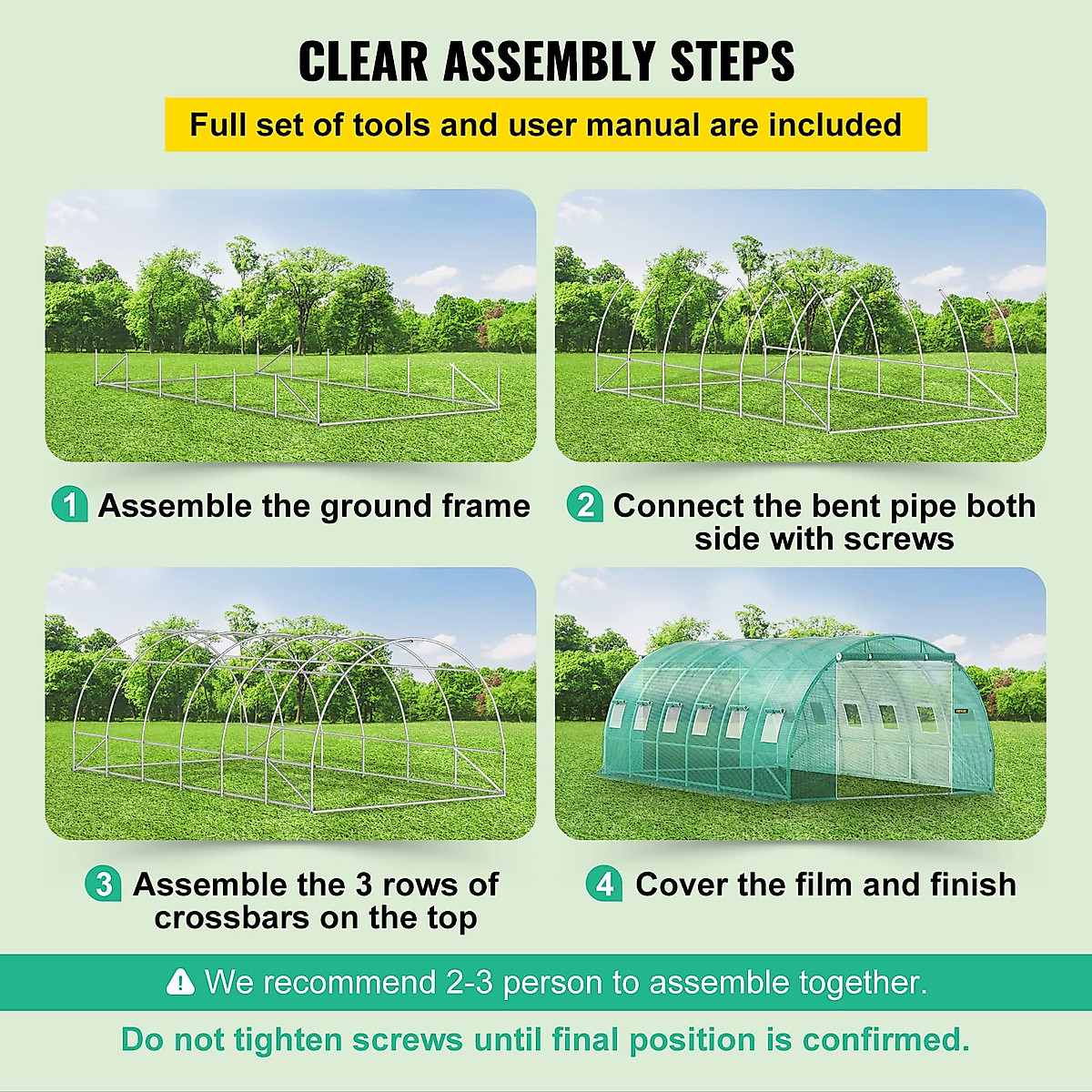 CLEAR ASSEMBLY STEPS

Full set of tools and user manual are included

1 Assemble the ground frame

2 Connect the bent pipe both side with screws

3 Assemble the 3 rows of crossbars on the top

4 Cover the film and finish

We recommend 2-3 person to assemble together.

Do not tighten screws until final position is confirmed.